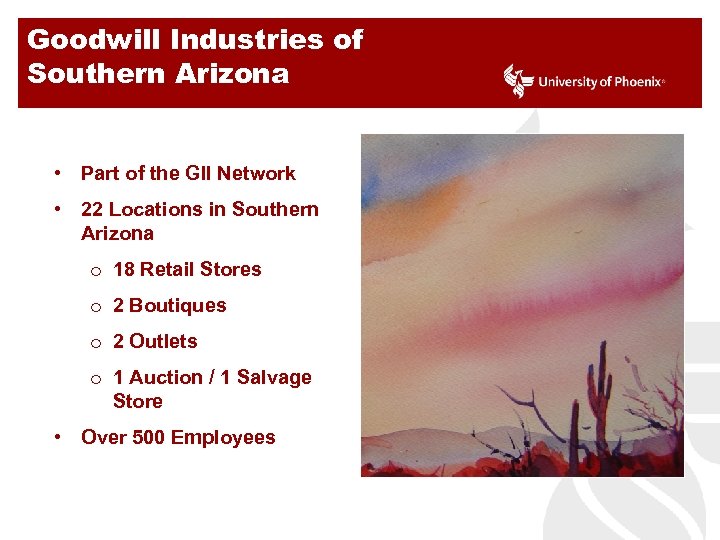 Goodwill Industries of Southern Arizona

University of Phoenix®

• Part of the GII Network
• 22 Locations in Southern Arizona
  o 18 Retail Stores
  o 2 Boutiques
  o 2 Outlets
  o 1 Auction / 1 Salvage Store
• Over 500 Employees